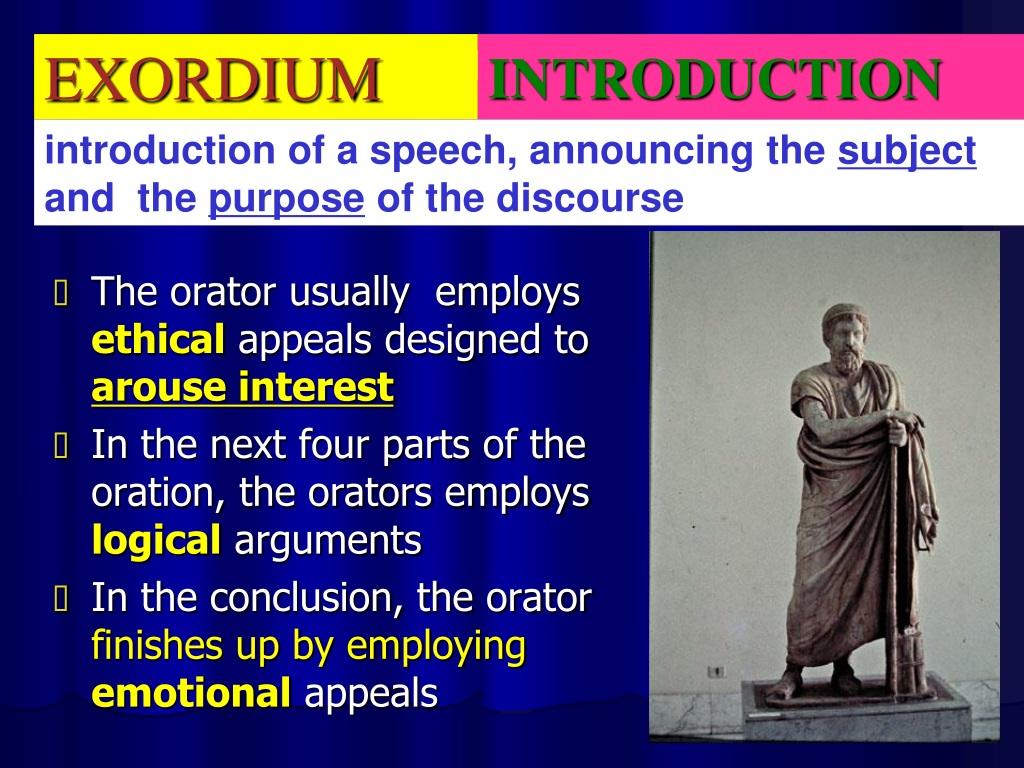 EXORDIUM INTRODUCTION

introduction of a speech, announcing the subject and the purpose of the discourse

The orator usually employs ethical appeals designed to arouse interest

In the next four parts of the oration, the orators employs logical arguments

In the conclusion, the orator finishes up by employing emotional appeals